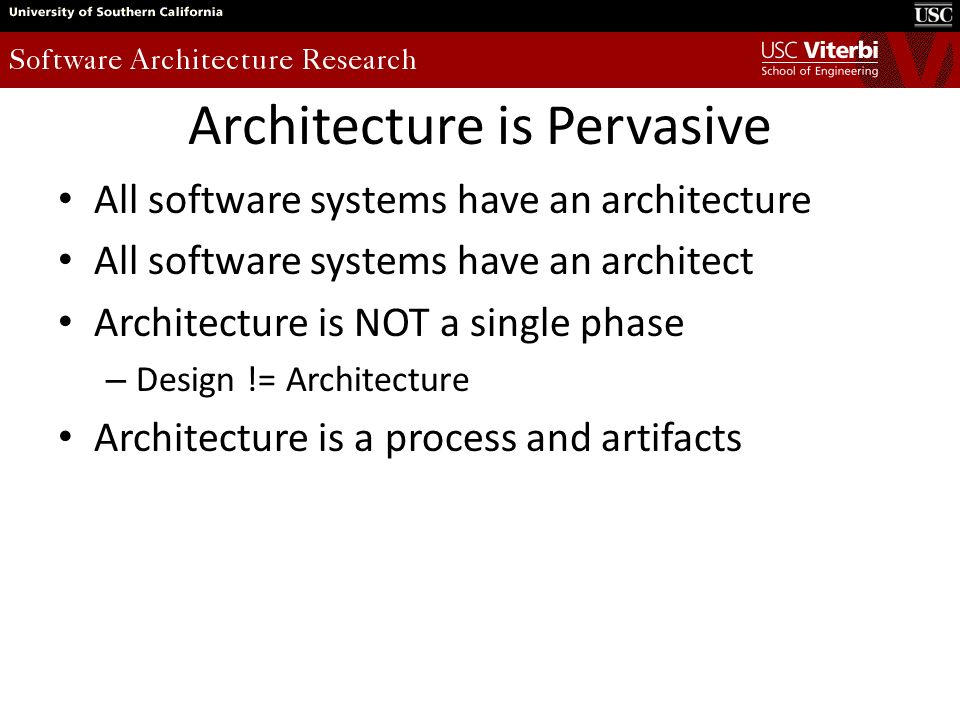 University of Southern California

USC

Software Architecture Research

USC Viterbi
School of Engineering

Architecture is Pervasive

• All software systems have an architecture
• All software systems have an architect
• Architecture is NOT a single phase
– Design != Architecture
• Architecture is a process and artifacts